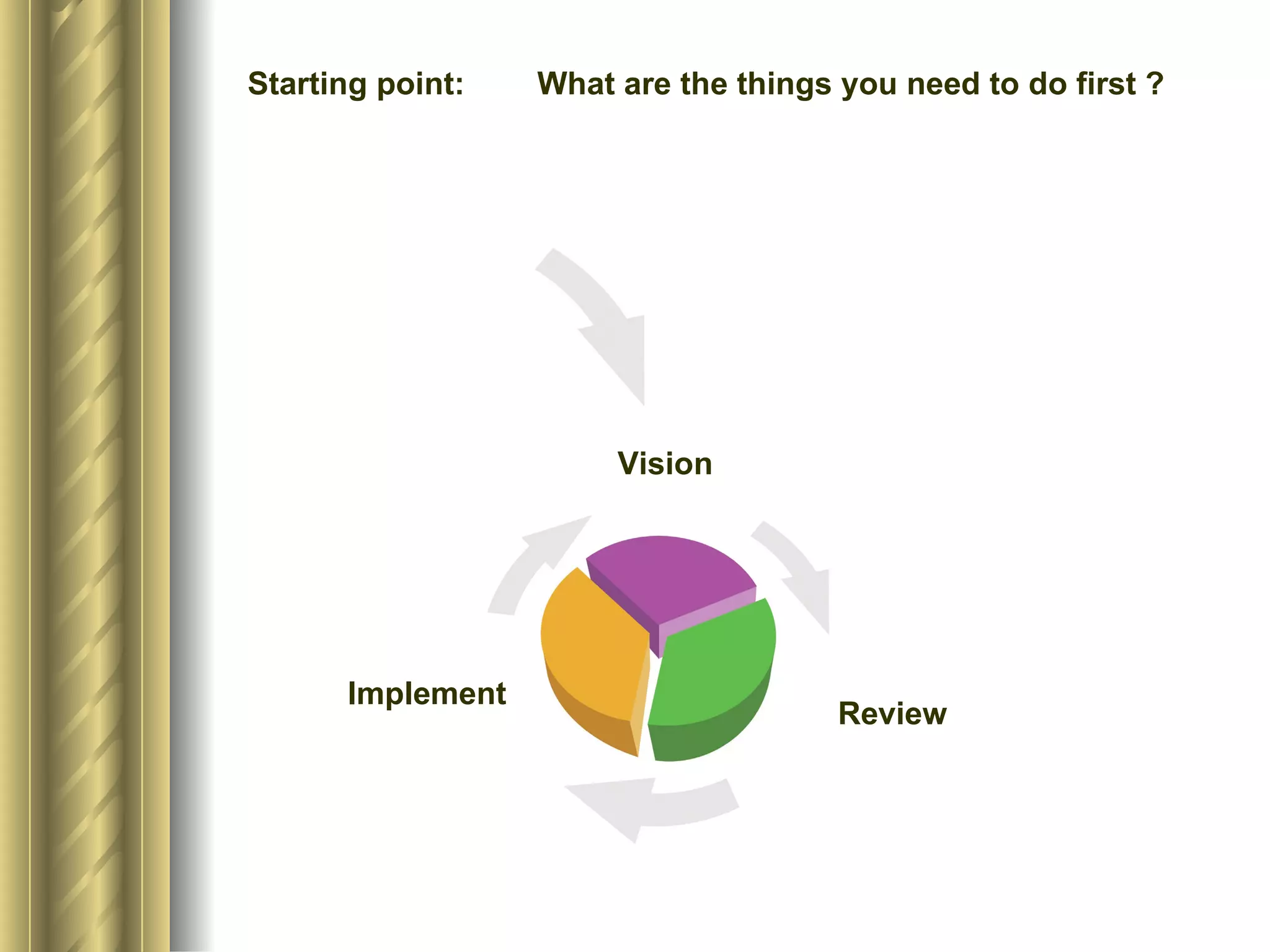 Starting point: What are the things you need to do first ?

Vision

Implement

Review